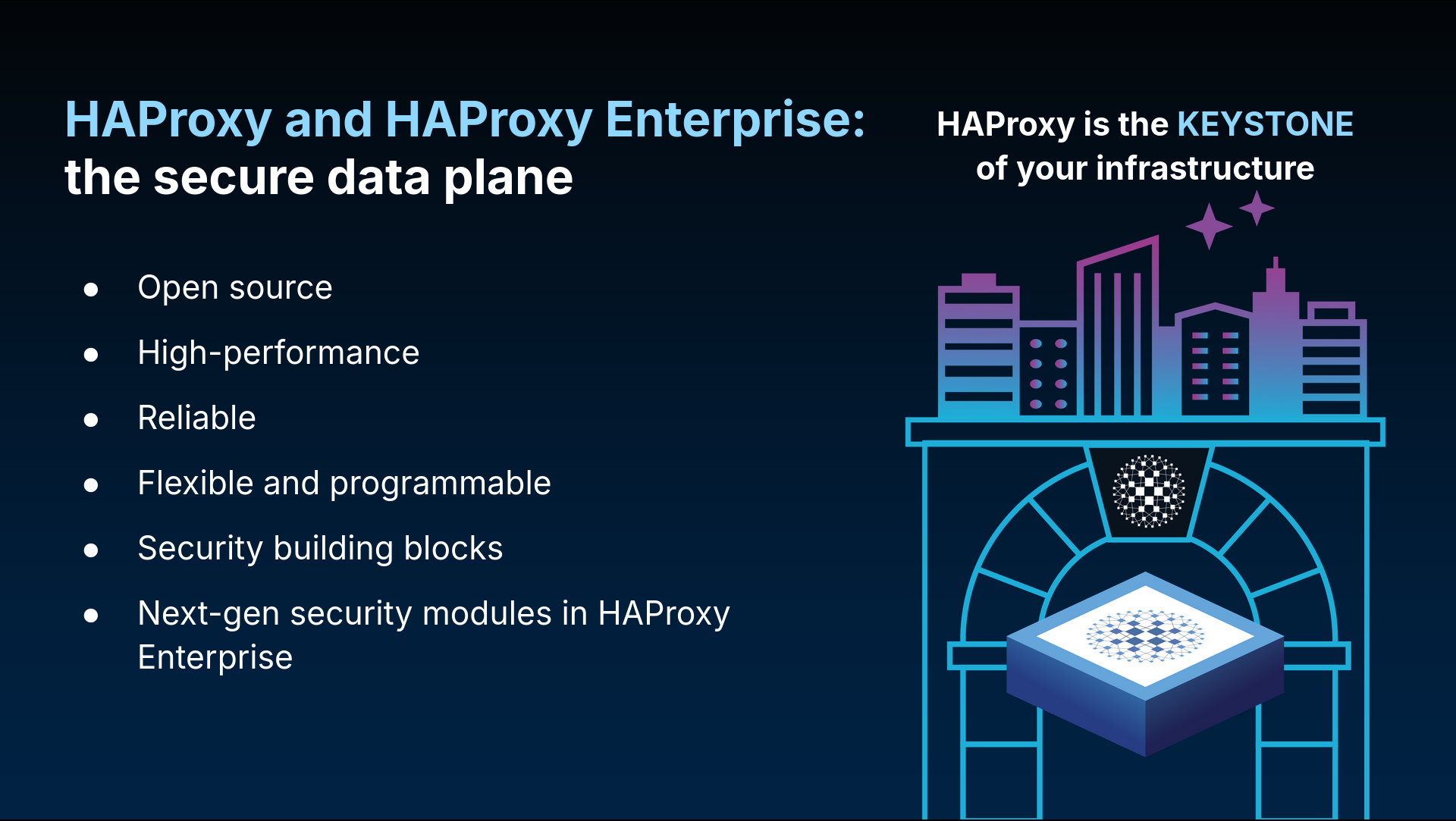 HAProxy and HAProxy Enterprise:
the secure data plane

- Open source
- High-performance
- Reliable
- Flexible and programmable
- Security building blocks
- Next-gen security modules in HAProxy Enterprise

HAProxy is the KEYSTONE of your infrastructure